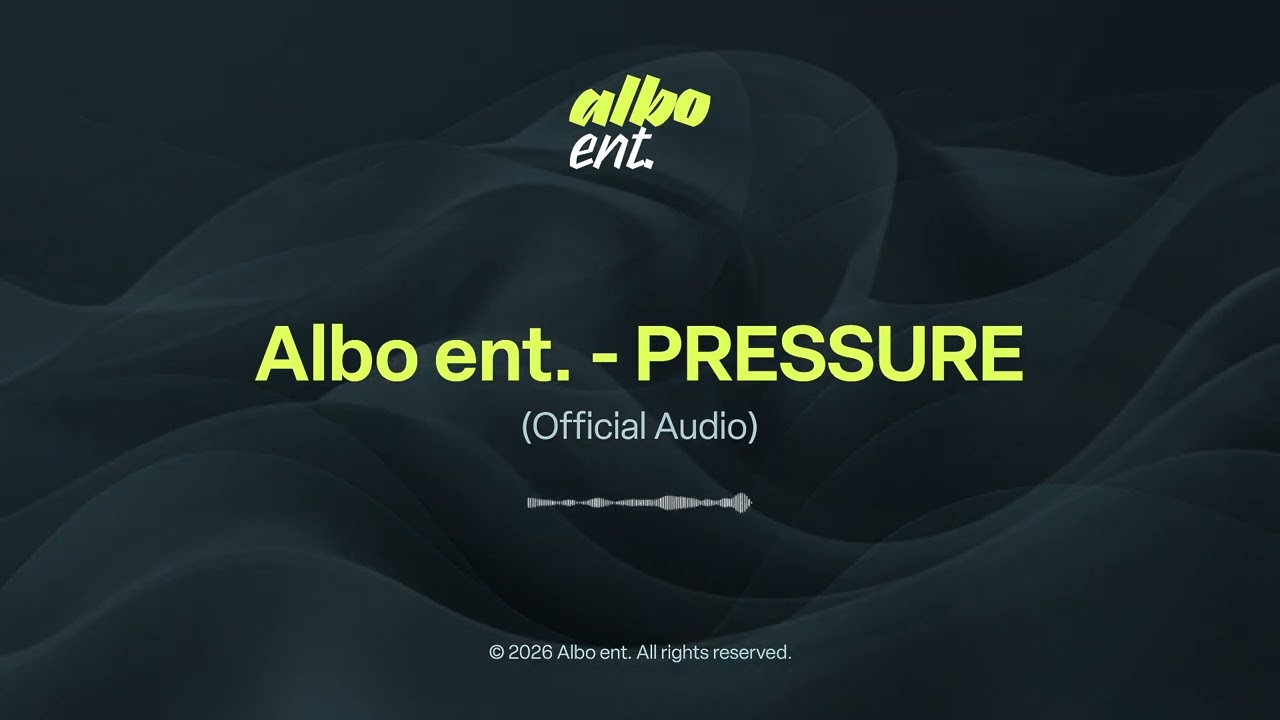 albo
ent.

Albo ent. - PRESSURE

(Official Audio)

© 2026 Albo ent. All rights reserved.